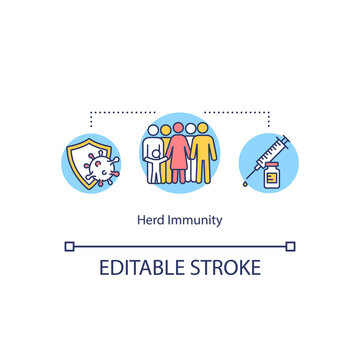 Herd Immunity

EDITABLE STROKE